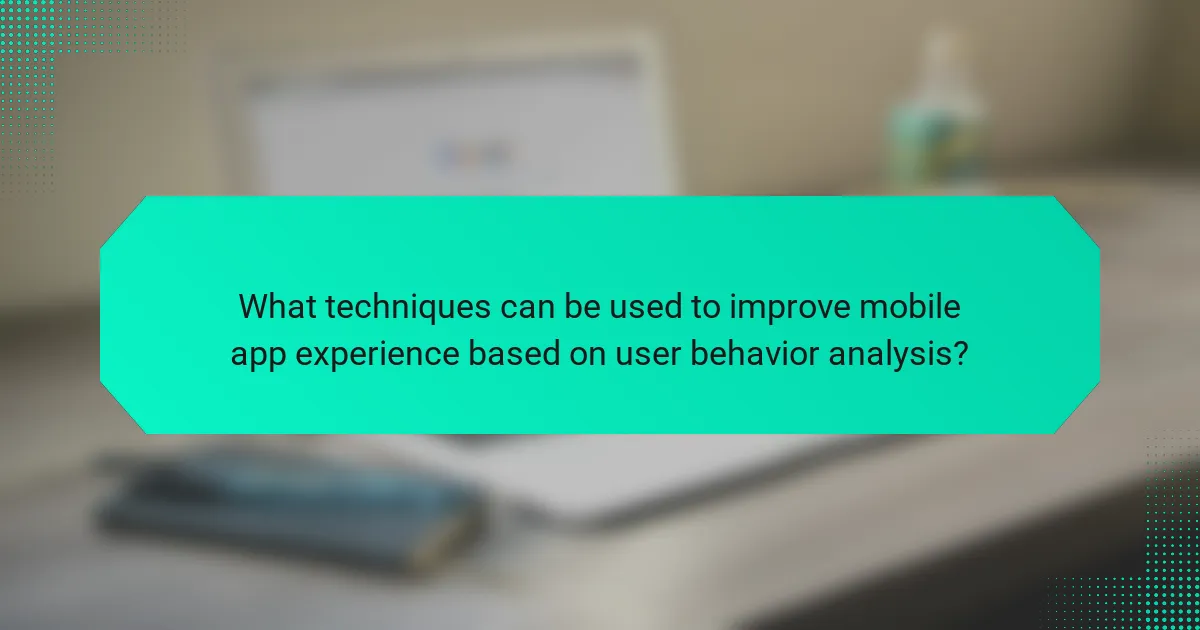 What techniques can be used to improve mobile app experience based on user behavior analysis?